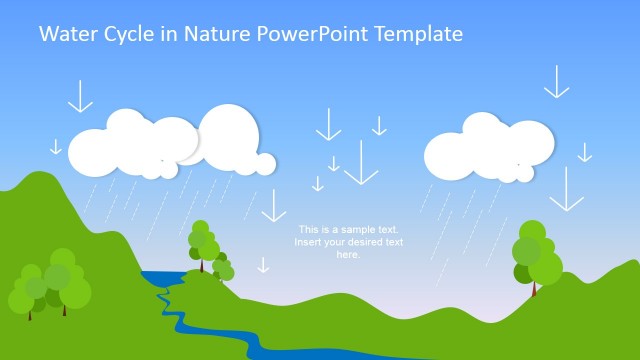 Water Cycle in Nature PowerPoint Template

This is a sample text. Insert your desired text here.